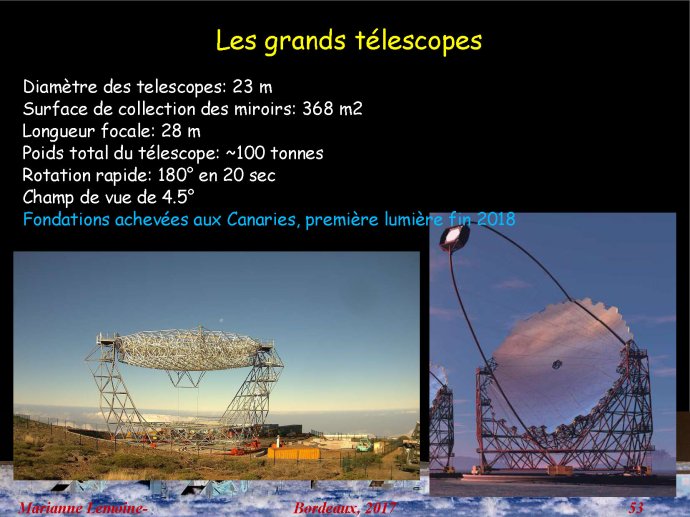 Les grands télescopes

Diamètre des telescopes: 23 m
Surface de collection des miroirs: 368 m2
Longueur focale: 28 m
Poids total du télescope: ~100 tonnes
Rotation rapide: 180° en 20 sec
Champ de vue de 4.5°
Fondations achevées aux Canaries, première lumière fin 2018

Marianne Lemoine-

Bordeaux, 2017

53